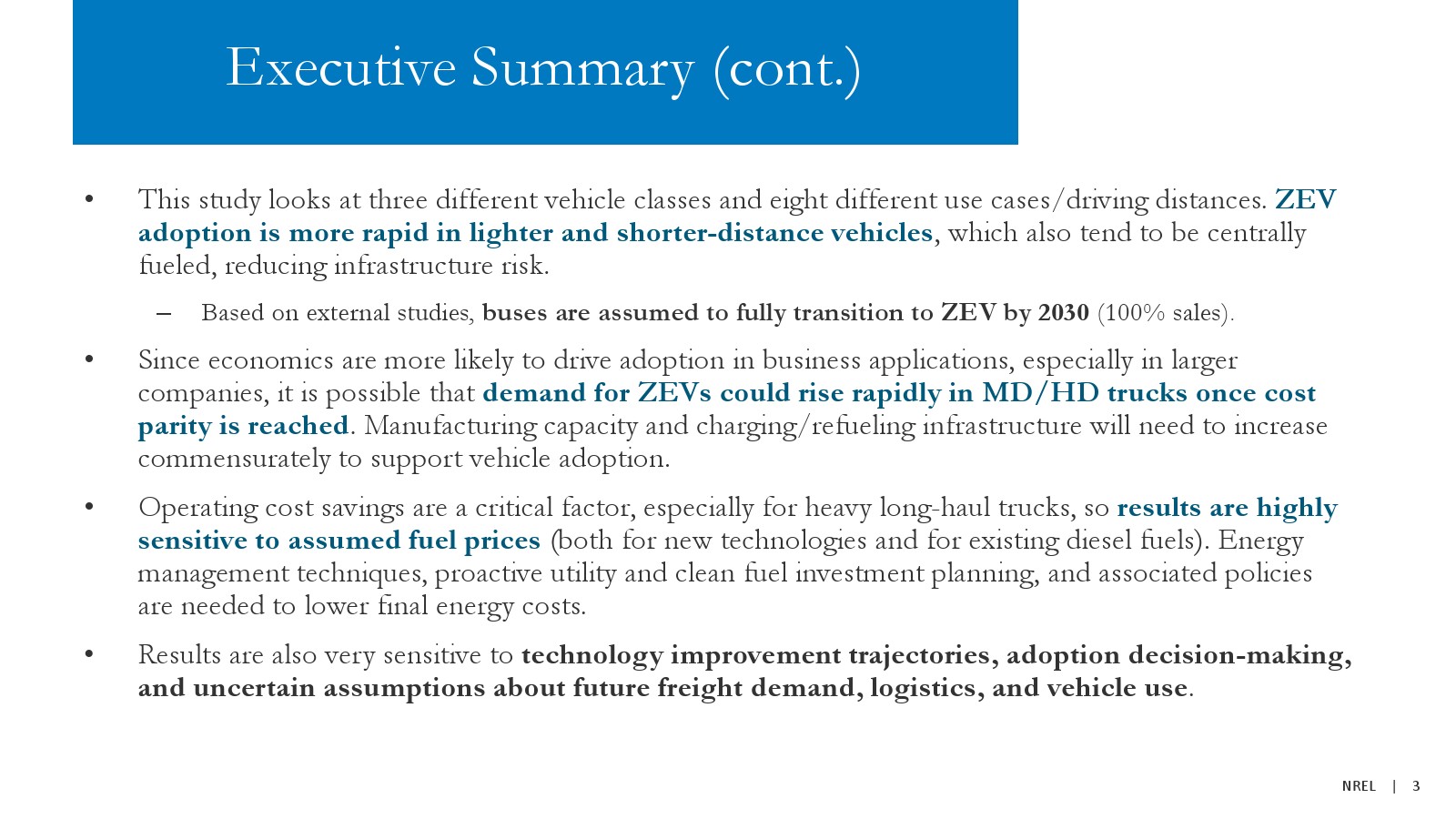 Executive Summary (cont.)

• This study looks at three different vehicle classes and eight different use cases/driving distances. ZEV adoption is more rapid in lighter and shorter-distance vehicles, which also tend to be centrally fueled, reducing infrastructure risk.

– Based on external studies, buses are assumed to fully transition to ZEV by 2030 (100% sales).

• Since economics are more likely to drive adoption in business applications, especially in larger companies, it is possible that demand for ZEVs could rise rapidly in MD/HD trucks once cost parity is reached. Manufacturing capacity and charging/refueling infrastructure will need to increase commensurately to support vehicle adoption.

• Operating cost savings are a critical factor, especially for heavy long-haul trucks, so results are highly sensitive to assumed fuel prices (both for new technologies and for existing diesel fuels). Energy management techniques, proactive utility and clean fuel investment planning, and associated policies are needed to lower final energy costs.

• Results are also very sensitive to technology improvement trajectories, adoption decision-making, and uncertain assumptions about future freight demand, logistics, and vehicle use.

NREL | 3